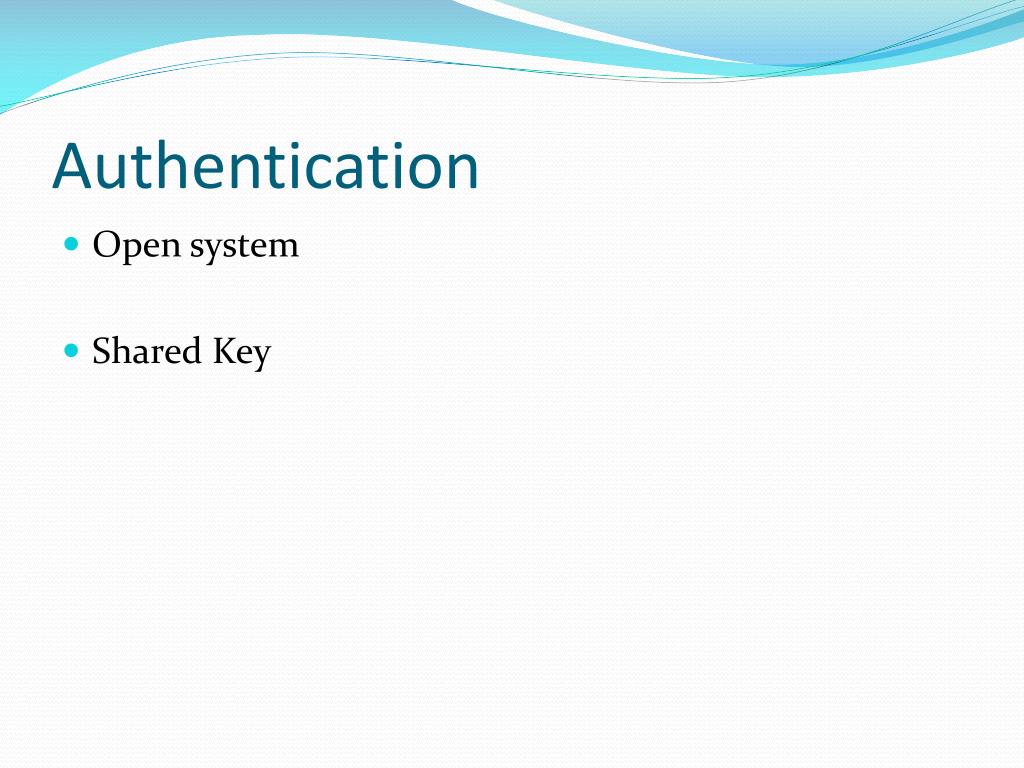 Authentication

- Open system

- Shared Key